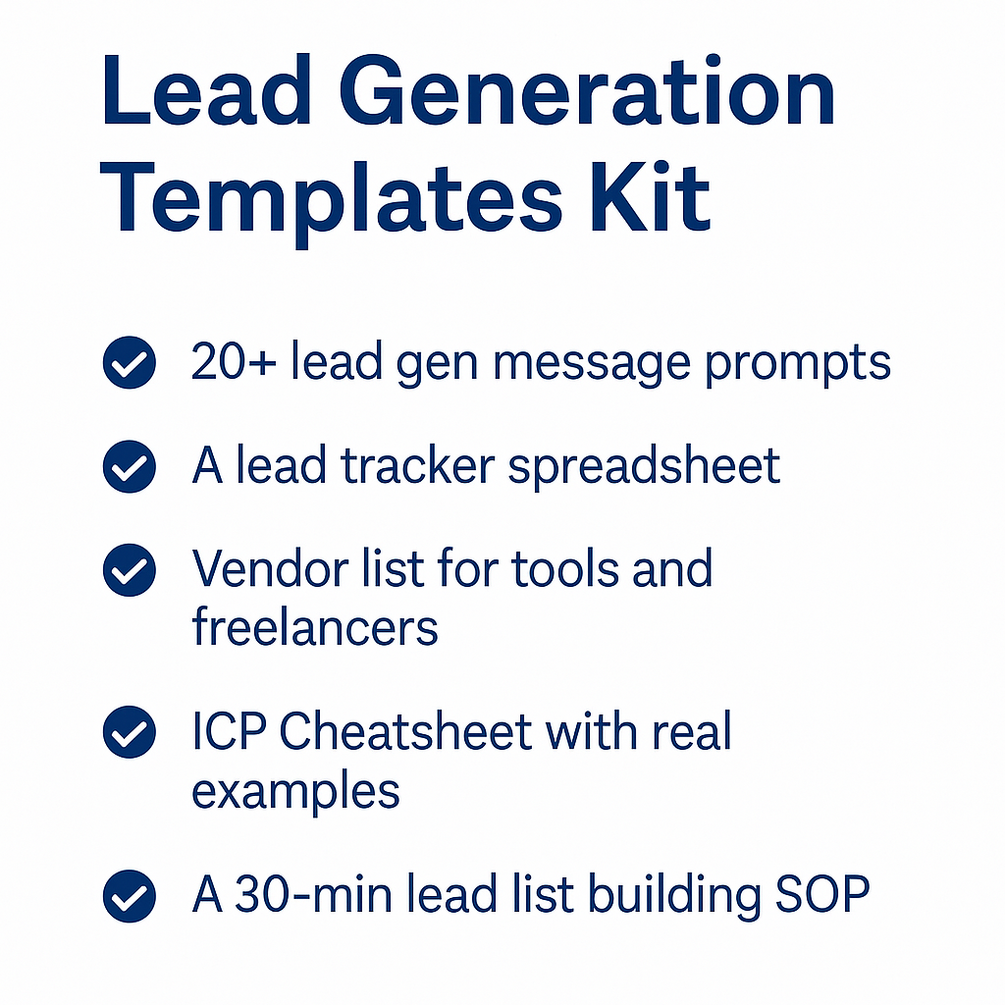 Lead Generation Templates Kit

20+ lead gen message prompts

A lead tracker spreadsheet

Vendor list for tools and freelancers

ICP Cheatsheet with real examples

A 30-min lead list building SOP